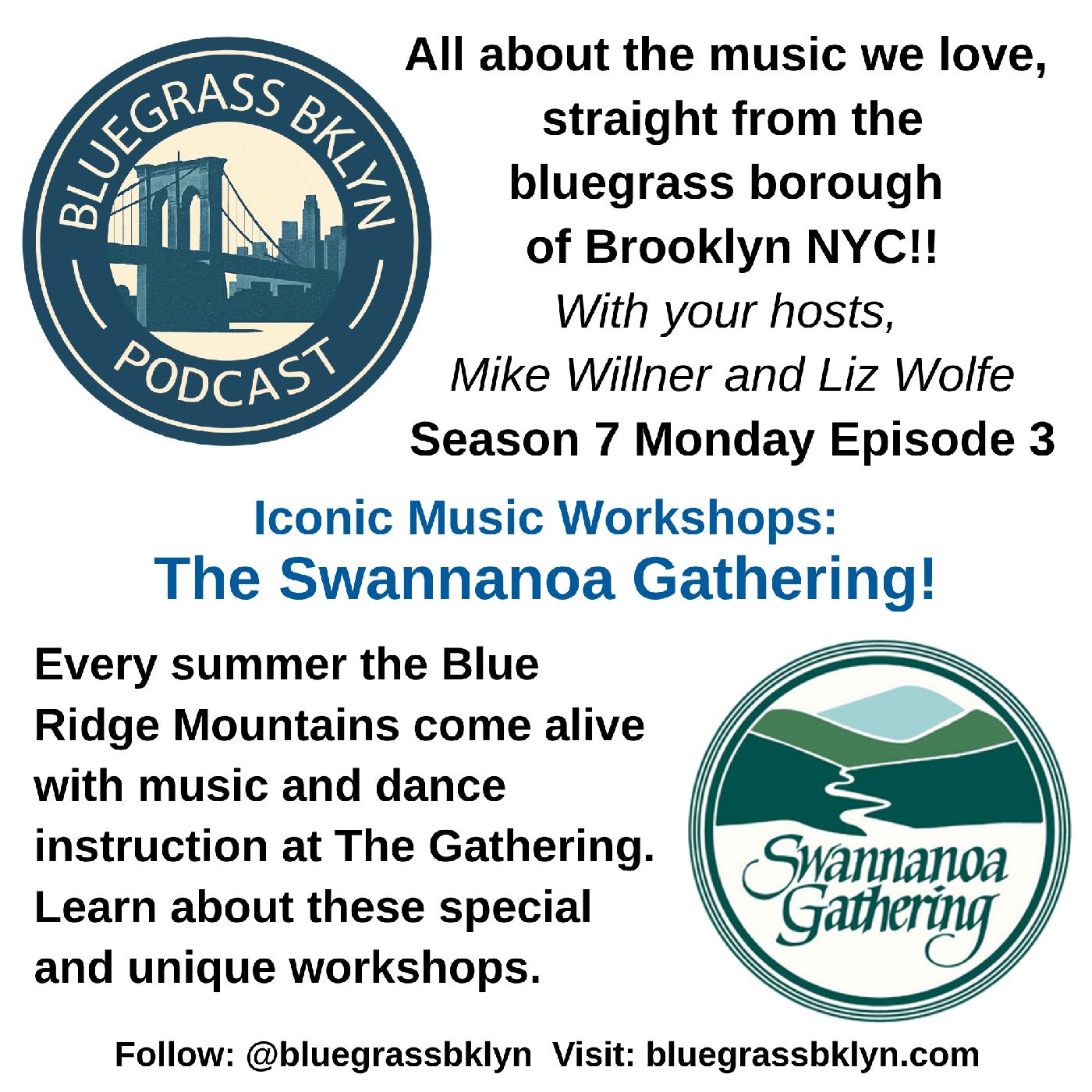 BLUEGRASS BKLYN
PODCAST

All about the music we love, straight from the bluegrass borough of Brooklyn NYC!!

With your hosts, Mike Willner and Liz Wolfe

Season 7 Monday Episode 3

Iconic Music Workshops:
The Swannanoa Gathering!

Every summer the Blue Ridge Mountains come alive with music and dance instruction at The Gathering. Learn about these special and unique workshops.

Swannanoa Gathering

Follow: @bluegrassbklyn Visit: bluegrassbklyn.com